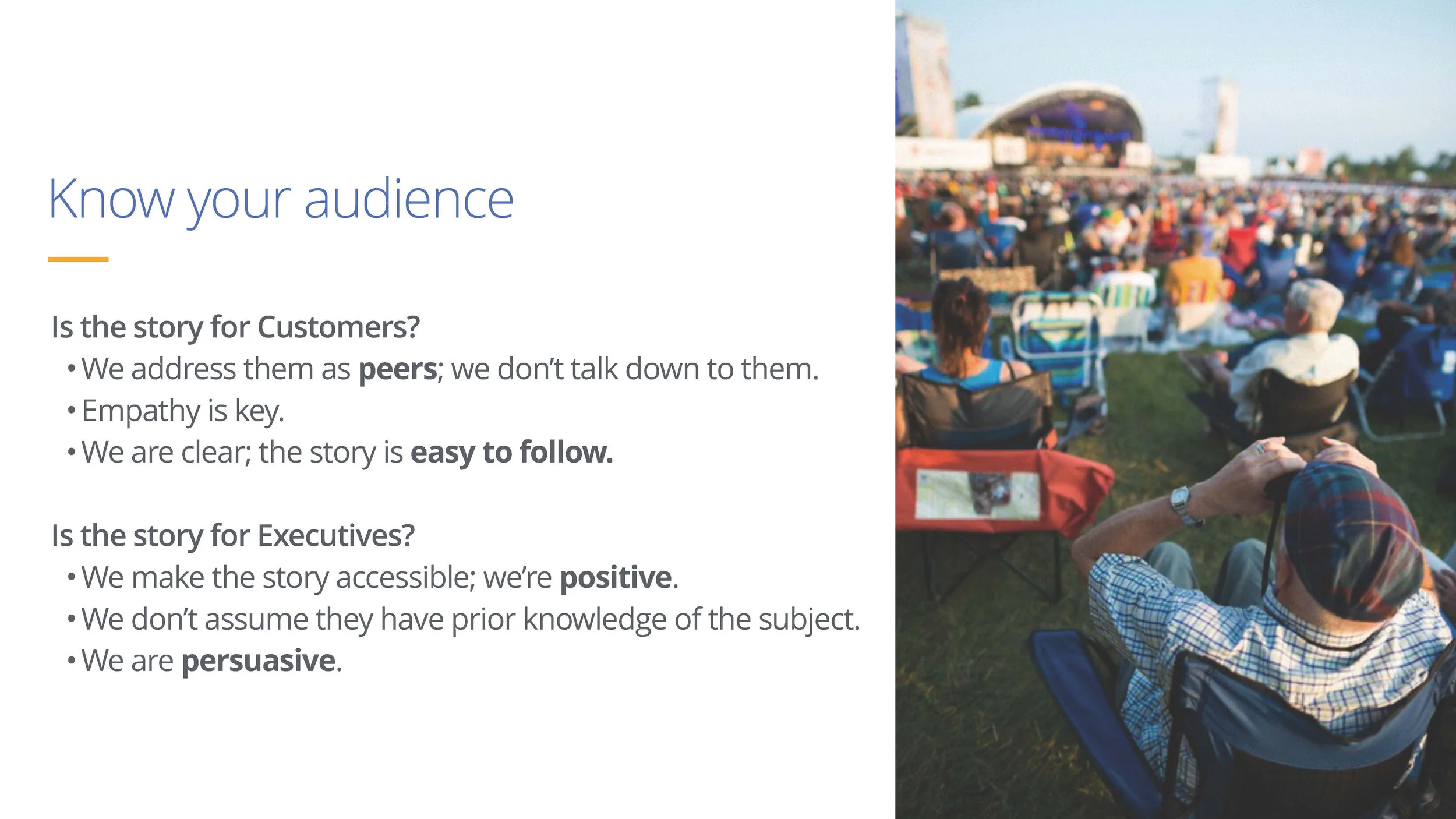 Know your audience

Is the story for Customers?
• We address them as peers; we don't talk down to them.
• Empathy is key.
• We are clear; the story is easy to follow.

Is the story for Executives?
• We make the story accessible; we're positive.
• We don't assume they have prior knowledge of the subject.
• We are persuasive.